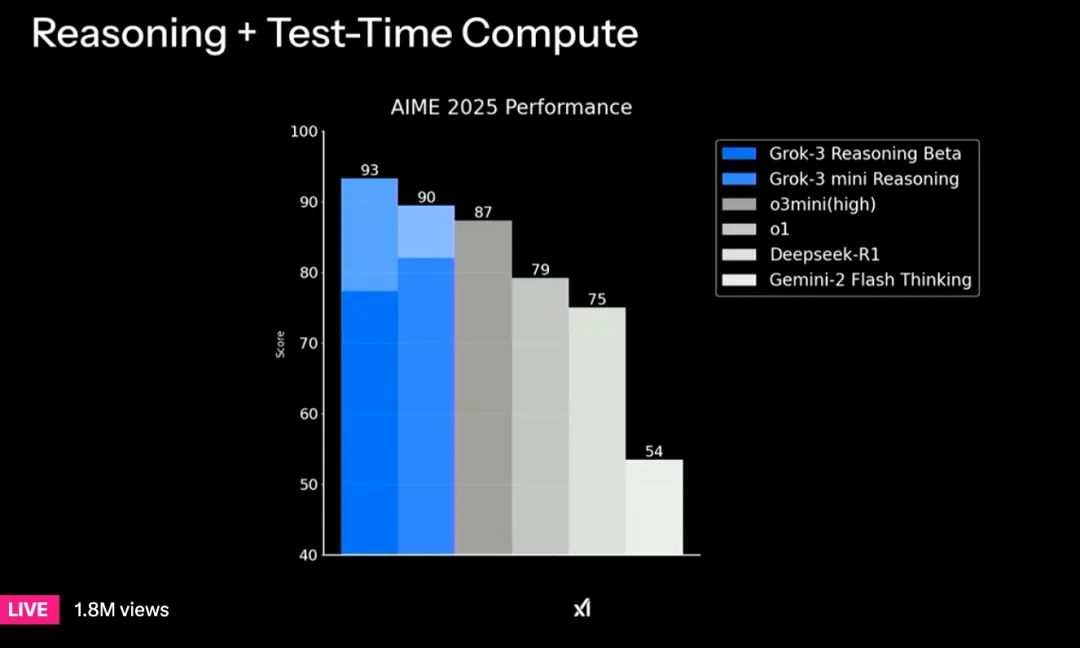 Reasoning + Test-Time Compute

AIME 2025 Performance

100
90
80
70
60
50
40

Score

93
90
87
79
75
54

Grok-3 Reasoning Beta
Grok-3 mini Reasoning
o3mini(high)
o1
Deepseek-R1
Gemini-2 Flash Thinking

LIVE 1.8M views

xI